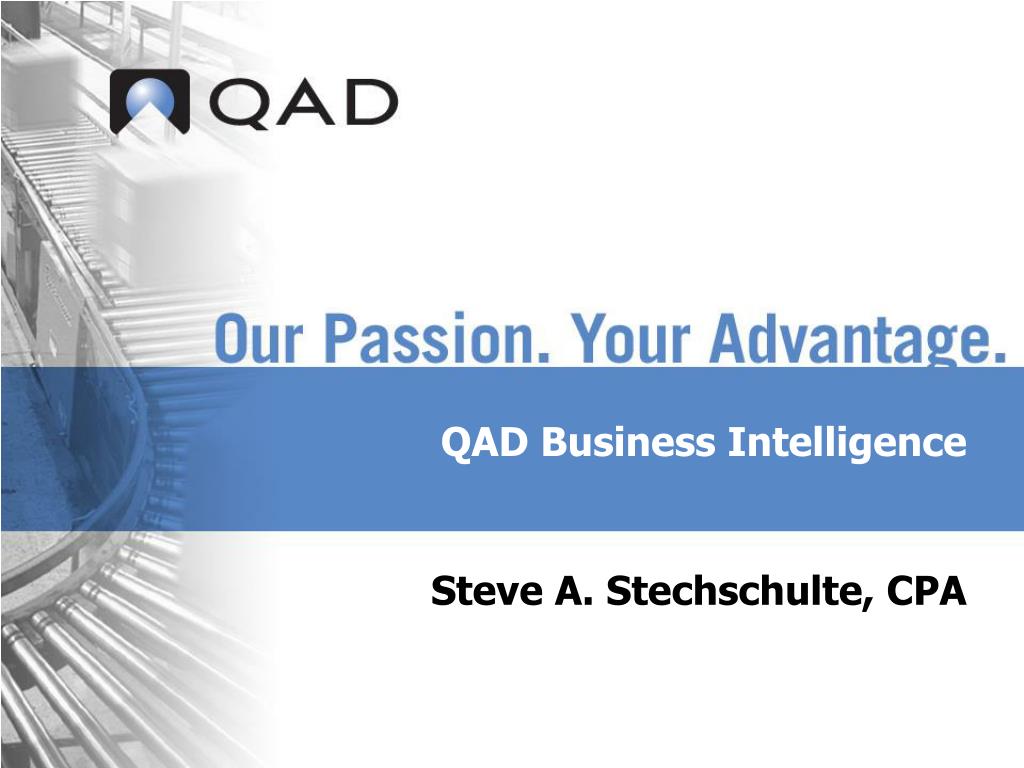 QAD

Our Passion. Your Advantage.

QAD Business Intelligence

Steve A. Stechschulte, CPA